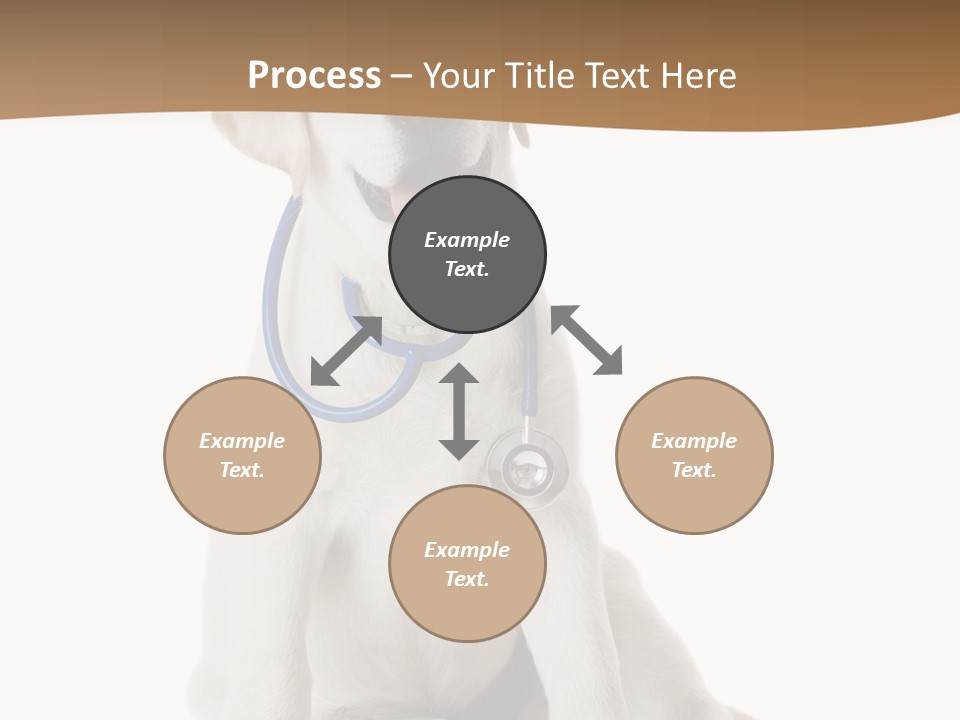 Process – Your Title Text Here

Example Text.

Example Text.

Example Text.

Example Text.